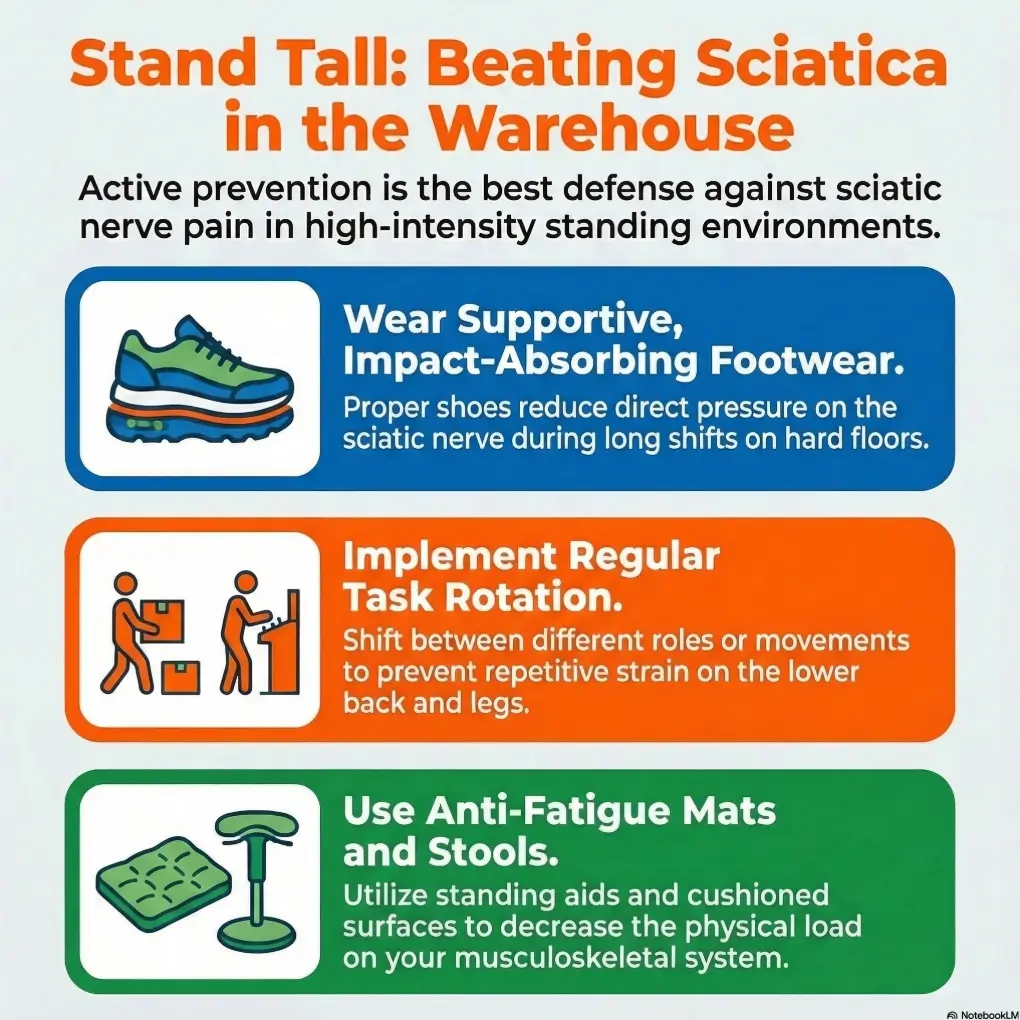 Stand Tall: Beating Sciatica in the Warehouse

Active prevention is the best defense against sciatic nerve pain in high-intensity standing environments.

Wear Supportive, Impact-Absorbing Footwear.

Proper shoes reduce direct pressure on the sciatic nerve during long shifts on hard floors.

Implement Regular Task Rotation.

Shift between different roles or movements to prevent repetitive strain on the lower back and legs.

Use Anti-Fatigue Mats and Stools.

Utilize standing aids and cushioned surfaces to decrease the physical load on your musculoskeletal system.

NotebookLM